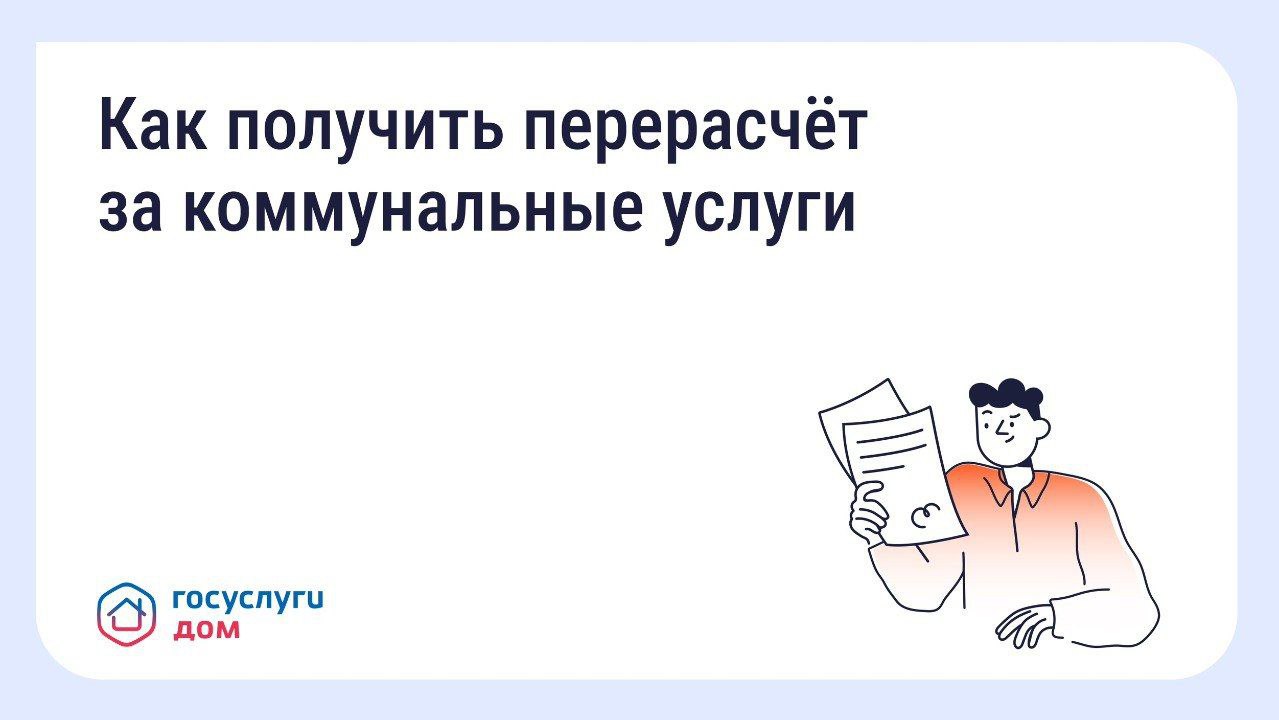 Как получить перерасчёт за коммунальные услуги

госуслуги
дом